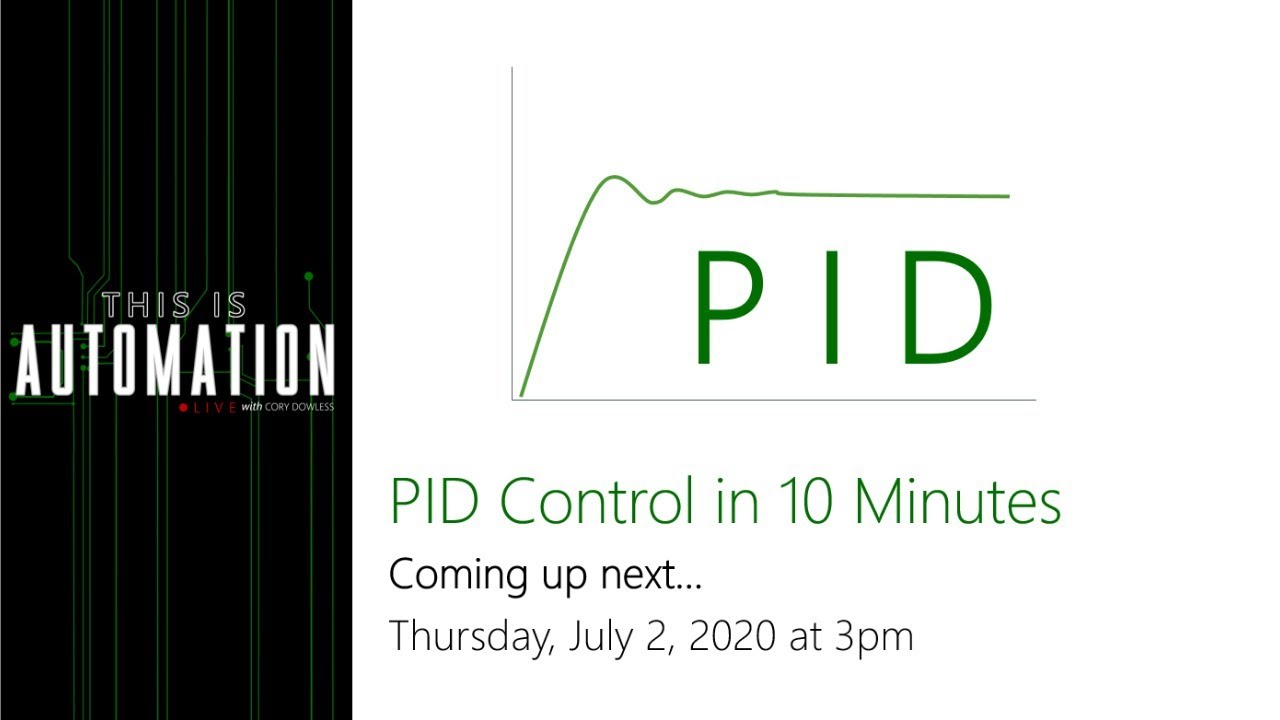 THIS IS
AUTOMATION
LIVE with CORY DOWLESS

PID

PID Control in 10 Minutes

Coming up next...

Thursday, July 2, 2020 at 3pm